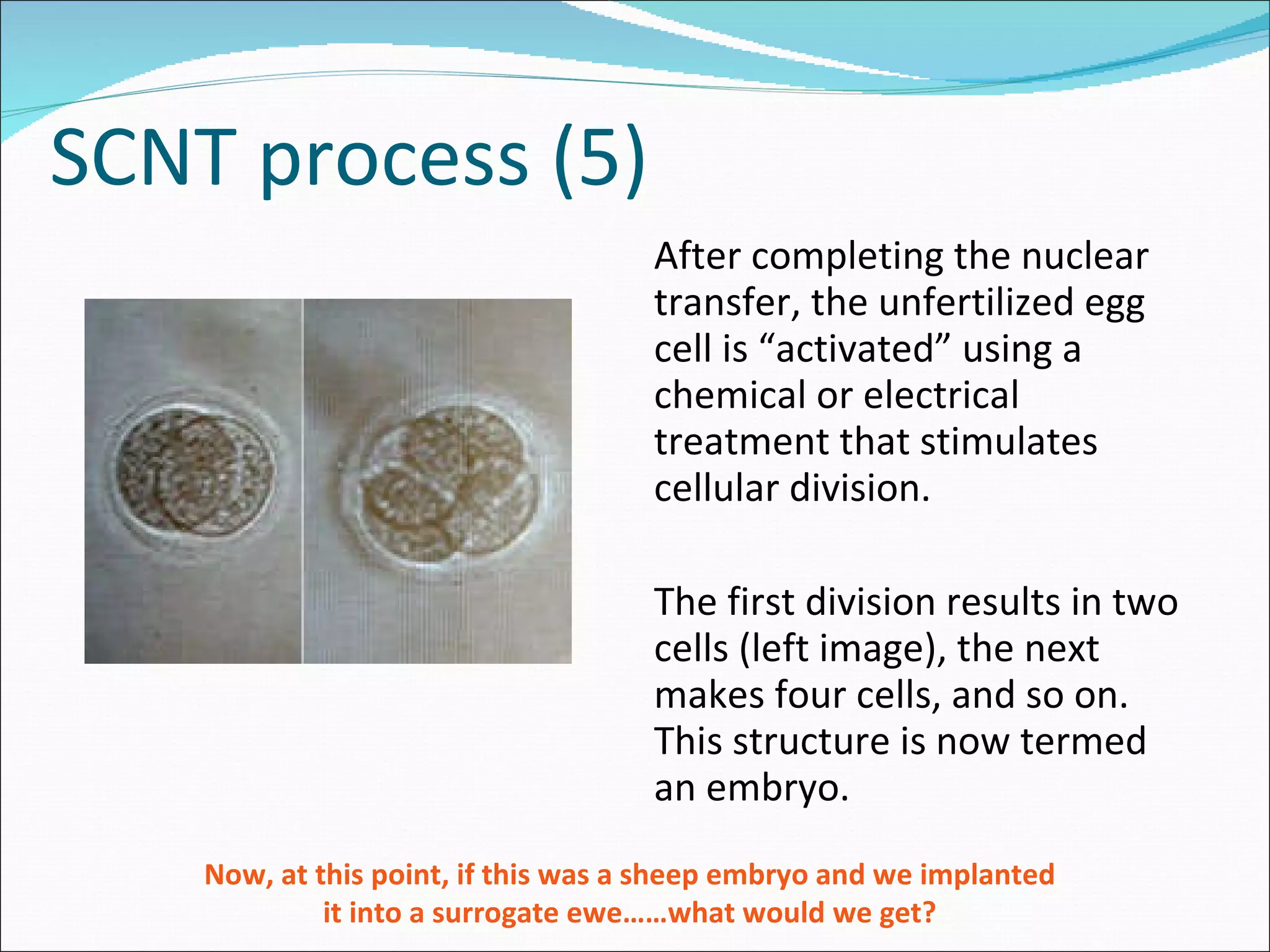 SCNT process (5)

After completing the nuclear transfer, the unfertilized egg cell is “activated” using a chemical or electrical treatment that stimulates cellular division.

The first division results in two cells (left image), the next makes four cells, and so on. This structure is now termed an embryo.

Now, at this point, if this was a sheep embryo and we implanted it into a surrogate ewe……what would we get?